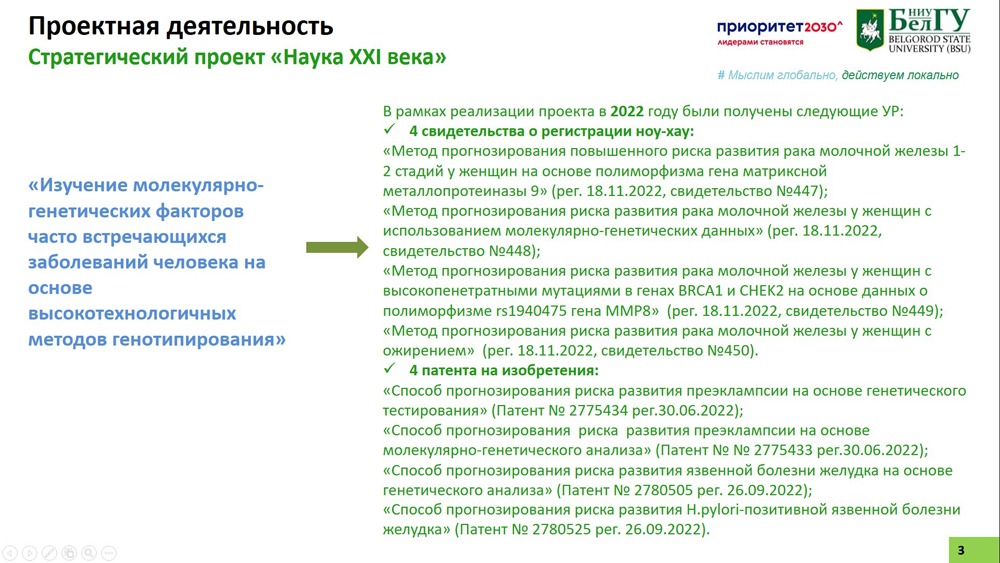 Проектная деятельность
Стратегический проект «Наука XXI века»

приоритет2030^
лидерами становятся

НИУ БелГУ
BELGOROD STATE UNIVERSITY (BSU)

# Мыслим глобально, действуем локально

«Изучение молекулярно-генетических факторов часто встречающихся заболеваний человека на основе высокотехнологичных методов генотипирования»

В рамках реализации проекта в 2022 году были получены следующие УР:
✓ 4 свидетельства о регистрации ноу-хау:
«Метод прогнозирования повышенного риска развития рака молочной железы 1-2 стадий у женщин на основе полиморфизма гена матриксной металлопротеиназы 9» (рег. 18.11.2022, свидетельство №447);
«Метод прогнозирования риска развития рака молочной железы у женщин с использованием молекулярно-генетических данных» (рег. 18.11.2022, свидетельство №448);
«Метод прогнозирования риска развития рака молочной железы у женщин с высокопенетратными мутациями в генах BRCA1 и CHEK2 на основе данных о полиморфизме rs1940475 гена MMP8» (рег. 18.11.2022, свидетельство №449);
«Метод прогнозирования риска развития рака молочной железы у женщин с ожирением» (рег. 18.11.2022, свидетельство №450).
✓ 4 патента на изобретения:
«Способ прогнозирования риска развития преэклампсии на основе генетического тестирования» (Патент № 2775434 рег.30.06.2022);
«Способ прогнозирования риска развития преэклампсии на основе молекулярно-генетического анализа» (Патент № № 2775433 рег.30.06.2022);
«Способ прогнозирования риска развития язвенной болезни желудка на основе генетического анализа» (Патент № 2780505 рег. 26.09.2022);
«Способ прогнозирования риска развития H.pylori-позитивной язвенной болезни желудка» (Патент № 2780525 рег. 26.09.2022).

3